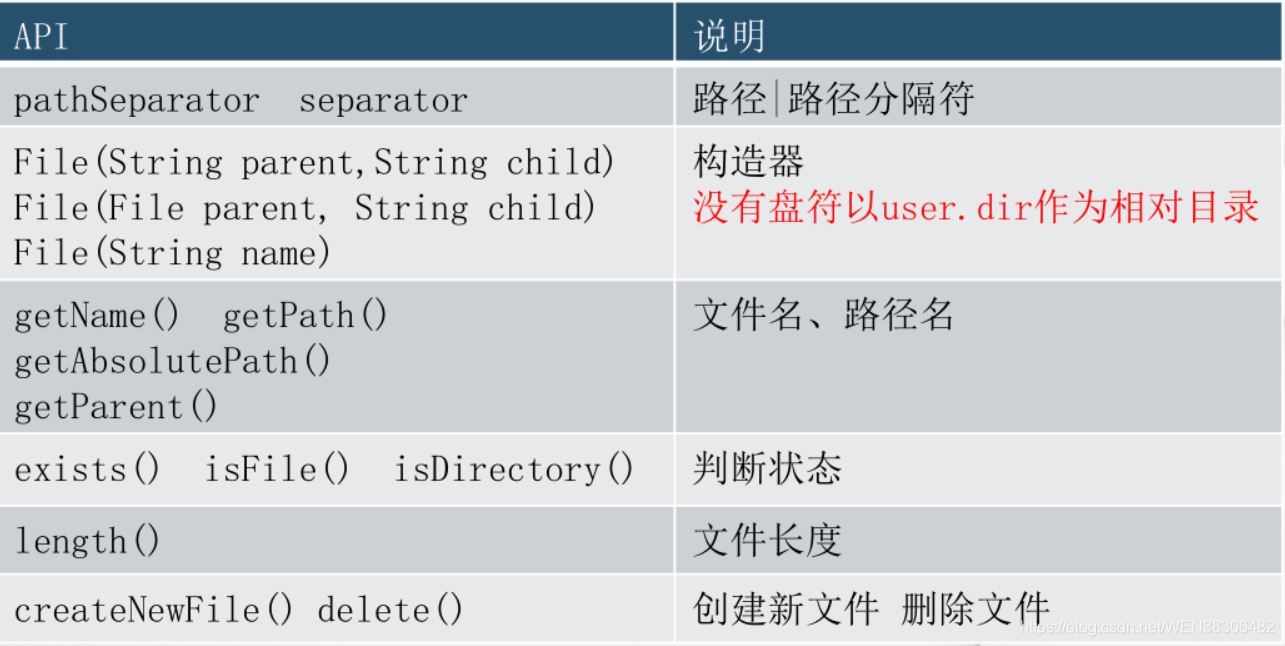 | API | 说明 |
|---|---|
| pathSeparator separator | 路径\|路径分隔符 |
| File(String parent,String child) File(File parent, String child) File(String name) | 构造器 没有盘符以user.dir作为相对目录 |
| getName() getPath() getAbsolutePath() getParent() | 文件名、路径名 |
| exists() isFile() isDirectory() | 判断状态 |
| length() | 文件长度 |
| createNewFile() delete() | 创建新文件 删除文件 |

https://blog.csdn.net/WEN38306482